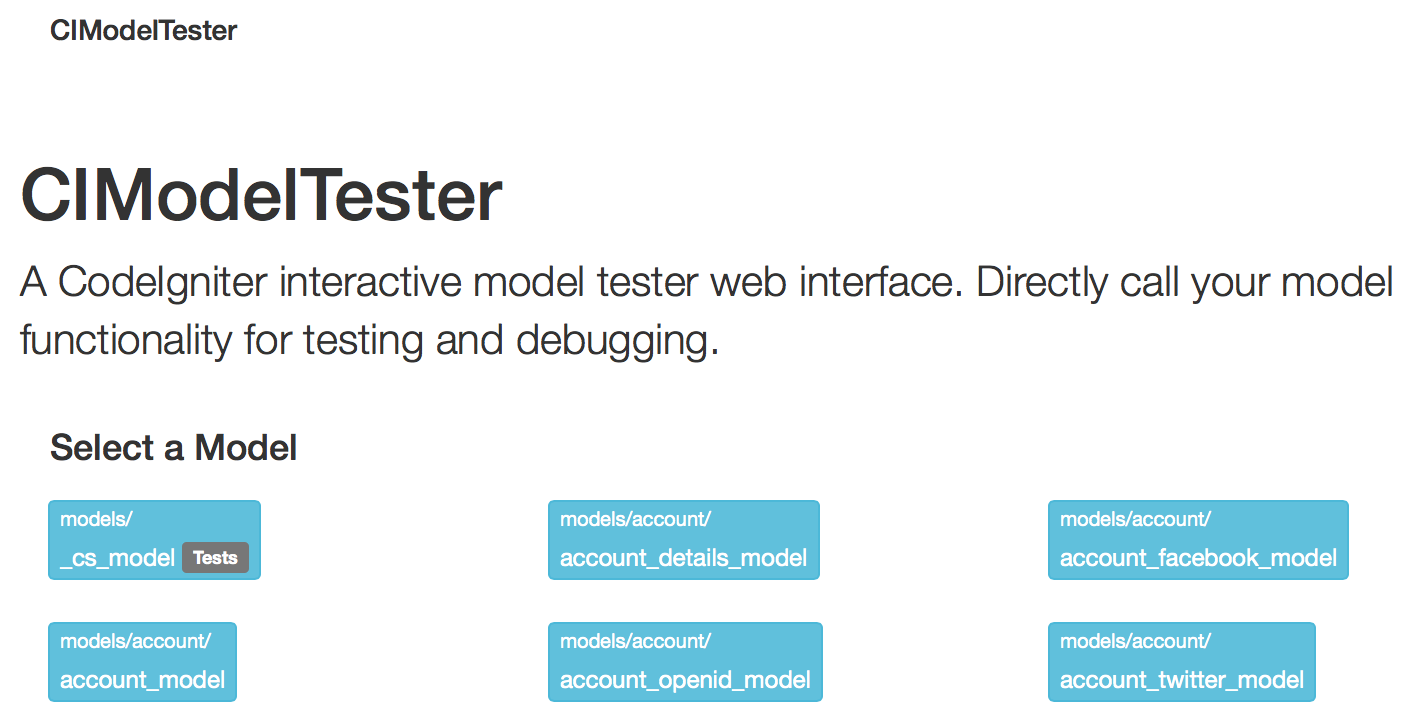 CIModelTester

CIModelTester

A CodeIgniter interactive model tester web interface. Directly call your model functionality for testing and debugging.

Select a Model

models/
_cs_model Tests

models/account/
account_details_model

models/account/
account_facebook_model

models/account/
account_model

models/account/
account_openid_model

models/account/
account_twitter_model